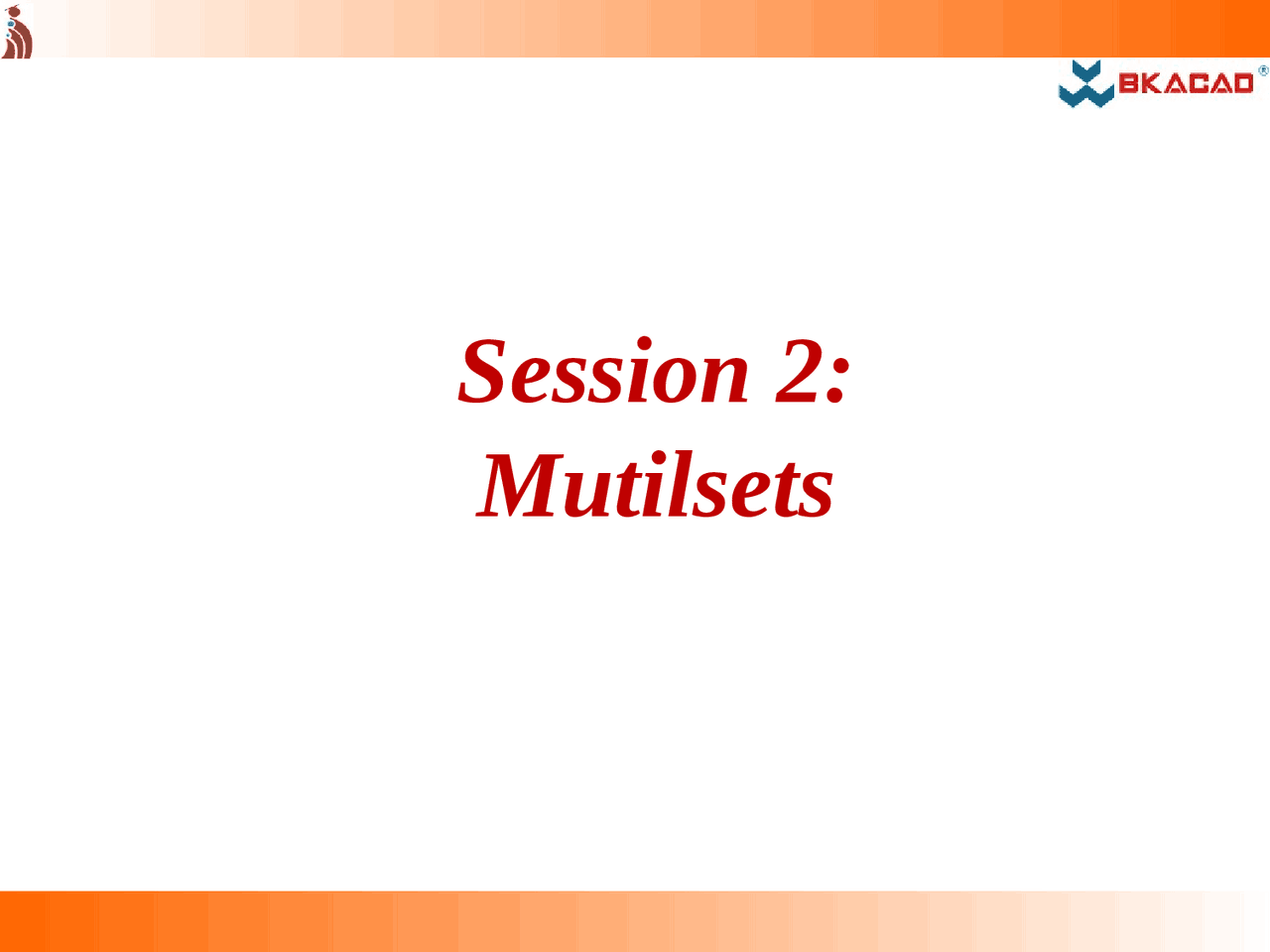 BKACAD®

Session 2:
Mutilsets